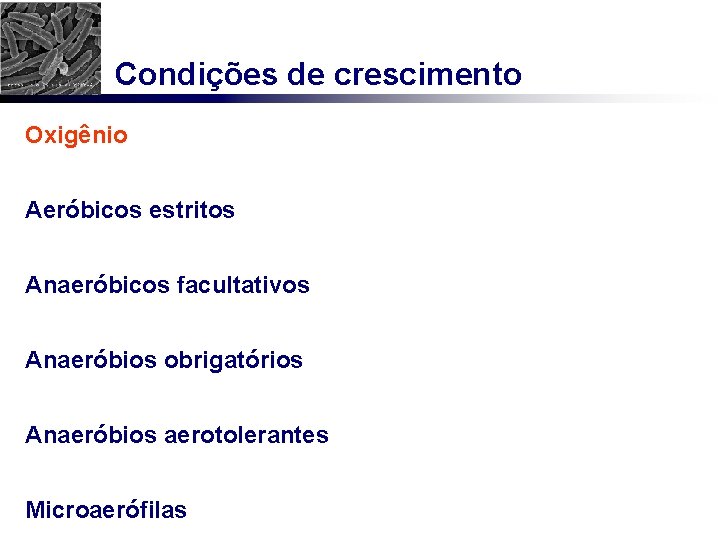 Condições de crescimento

Oxigênio

Aeróbicos estritos

Anaeróbicos facultativos

Anaeróbios obrigatórios

Anaeróbios aerotolerantes

Microaerófilas